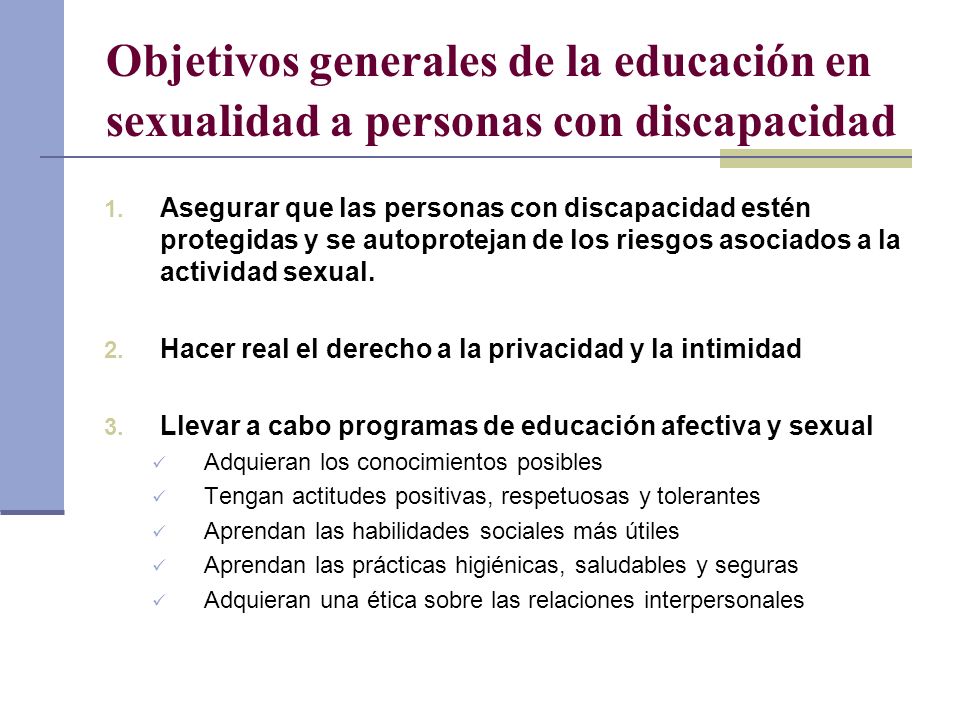 Objetivos generales de la educación en sexualidad a personas con discapacidad

1. Asegurar que las personas con discapacidad estén protegidas y se autoprotejan de los riesgos asociados a la actividad sexual.

2. Hacer real el derecho a la privacidad y la intimidad

3. Llevar a cabo programas de educación afectiva y sexual
✓ Adquieran los conocimientos posibles
✓ Tengan actitudes positivas, respetuosas y tolerantes
✓ Aprendan las habilidades sociales más útiles
✓ Aprendan las prácticas higiénicas, saludables y seguras
✓ Adquieran una ética sobre las relaciones interpersonales